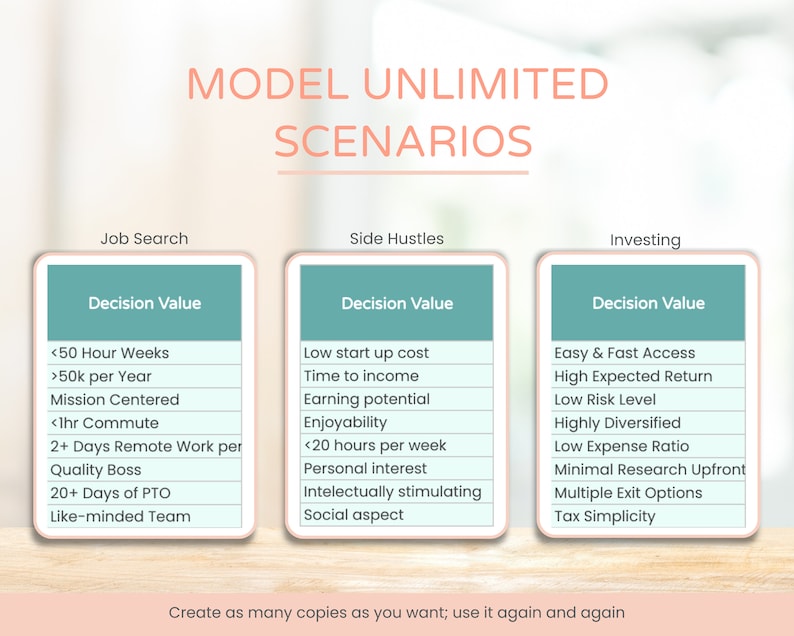 MODEL UNLIMITED SCENARIOS

Job Search

| Decision Value |
|---|
| <50 Hour Weeks |
| >50k per Year |
| Mission Centered |
| <1hr Commute |
| 2+ Days Remote Work per |
| Quality Boss |
| 20+ Days of PTO |
| Like-minded Team |

Side Hustles

| Decision Value |
|---|
| Low start up cost |
| Time to income |
| Earning potential |
| Enjoyability |
| <20 hours per week |
| Personal interest |
| Intelectually stimulating |
| Social aspect |

Investing

| Decision Value |
|---|
| Easy & Fast Access |
| High Expected Return |
| Low Risk Level |
| Highly Diversified |
| Low Expense Ratio |
| Minimal Research Upfront |
| Multiple Exit Options |
| Tax Simplicity |

Create as many copies as you want; use it again and again